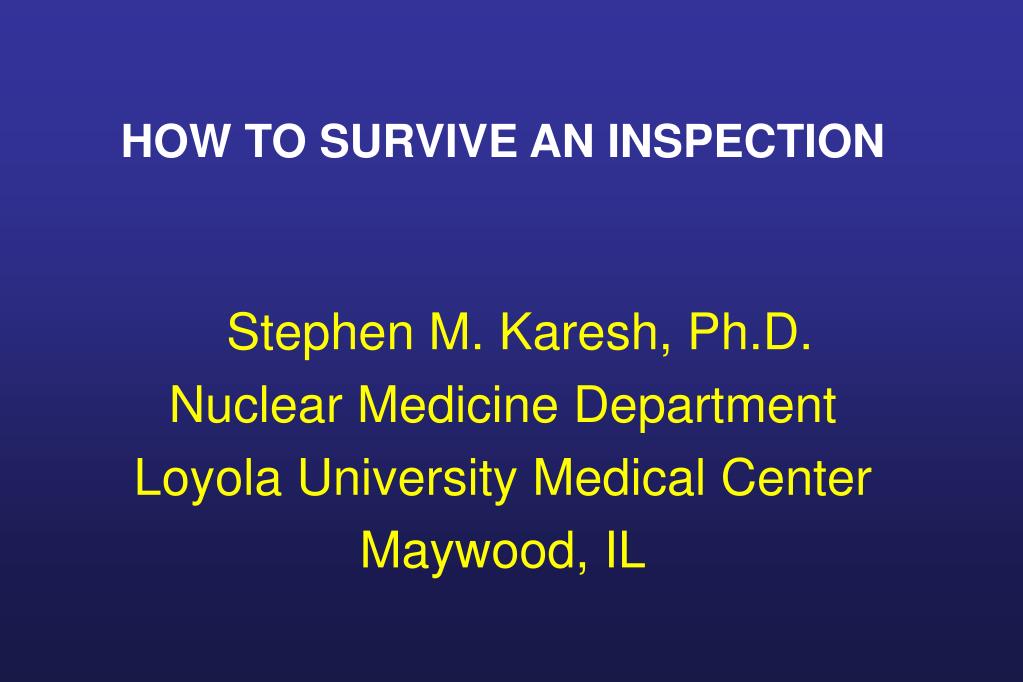 HOW TO SURVIVE AN INSPECTION

Stephen M. Karesh, Ph.D.
Nuclear Medicine Department
Loyola University Medical Center
Maywood, IL